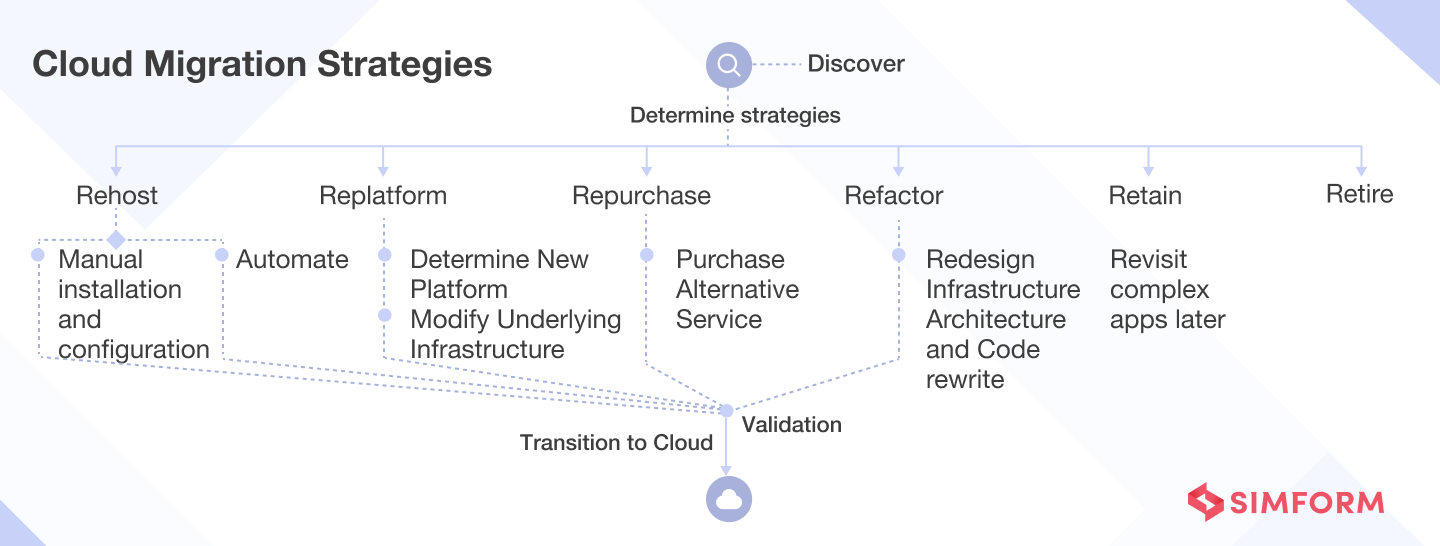 Cloud Migration Strategies

Discover

Determine strategies

Rehost

Manual installation and configuration

Automate

Replatform

Determine New Platform

Modify Underlying Infrastructure

Repurchase

Purchase Alternative Service

Refactor

Redesign Infrastructure Architecture and Code rewrite

Retain

Revisit complex apps later

Retire

Validation

Transition to Cloud

SIMFORM